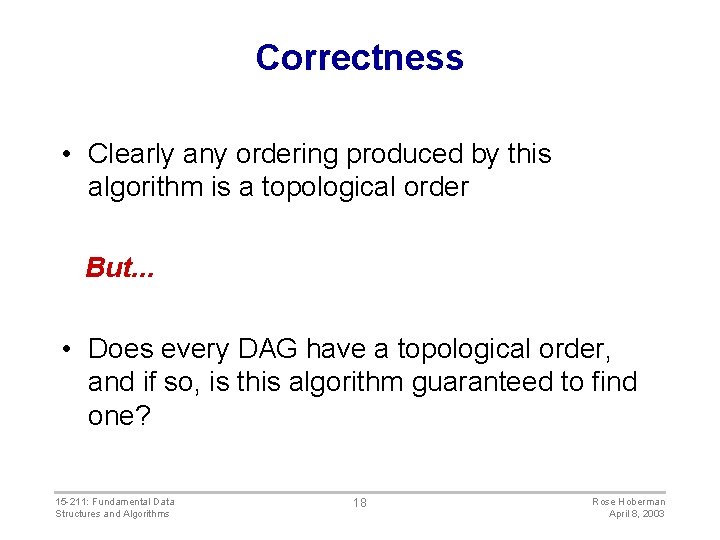 Correctness

• Clearly any ordering produced by this algorithm is a topological order

But...

• Does every DAG have a topological order, and if so, is this algorithm guaranteed to find one?

15-211: Fundamental Data Structures and Algorithms

18

Rose Hoberman
April 8, 2003